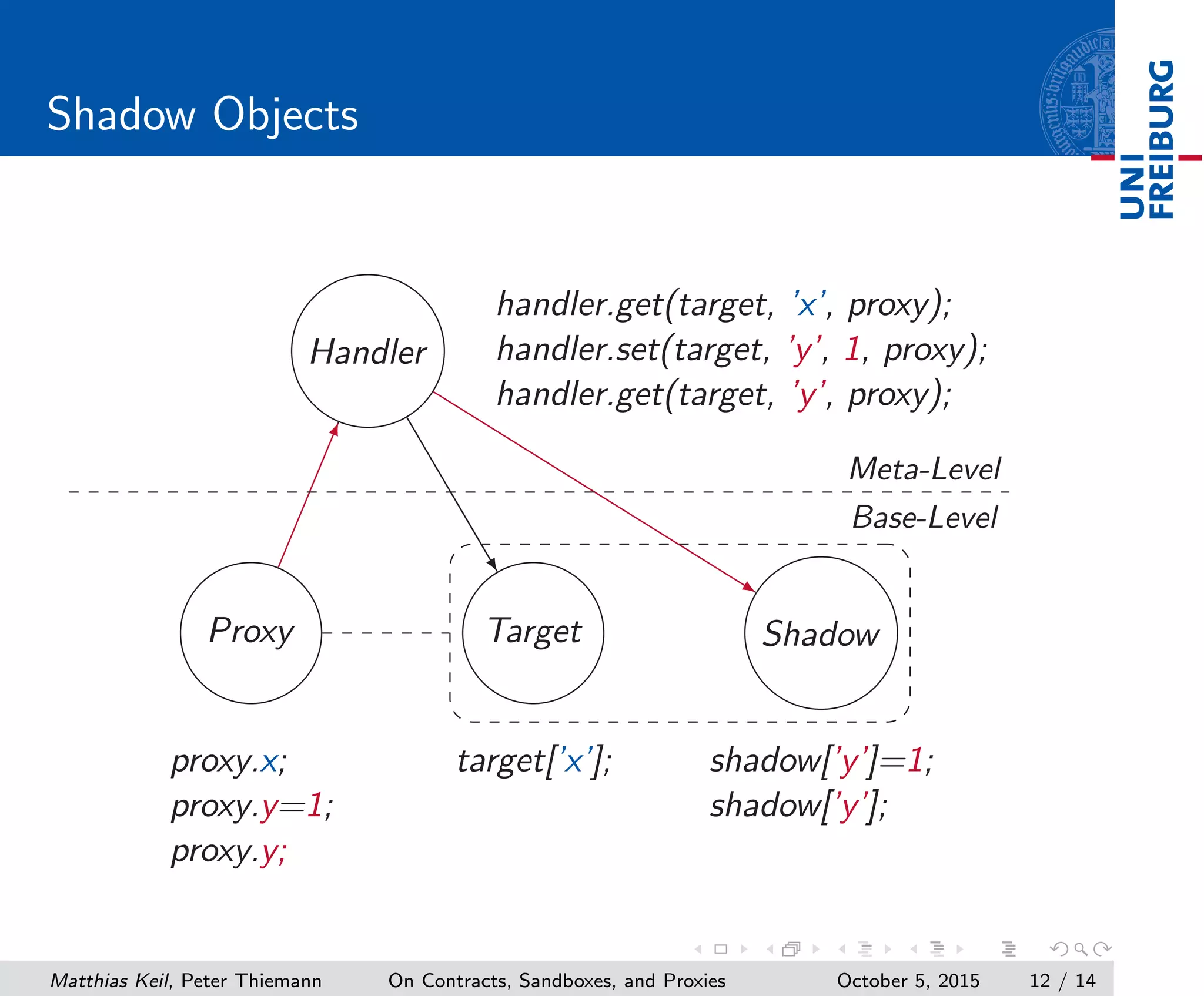 Shadow Objects

UNI
FREIBURG

Handler

handler.get(target, 'x', proxy);
handler.set(target, 'y', 1, proxy);
handler.get(target, 'y', proxy);

Meta-Level

Base-Level

Proxy

Target

Shadow

proxy.x;
proxy.y=1;
proxy.y;

target['x'];

shadow['y']=1;
shadow['y'];

Matthias Keil, Peter Thiemann    On Contracts, Sandboxes, and Proxies    October 5, 2015    12 / 14